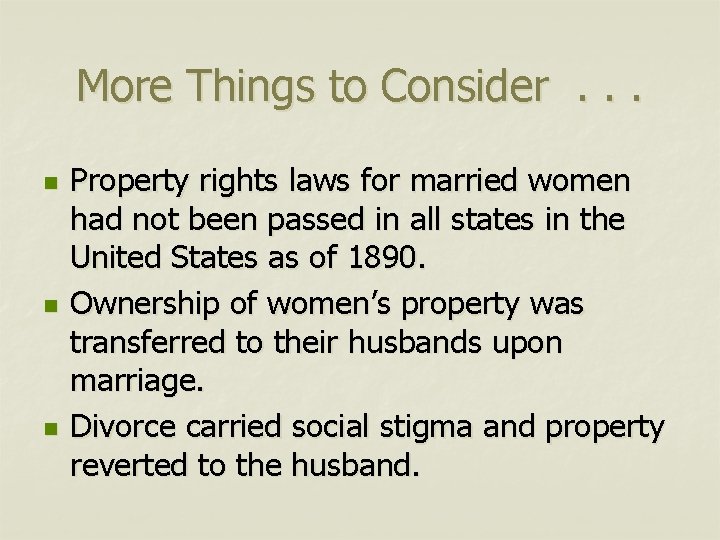 More Things to Consider . . .

- Property rights laws for married women had not been passed in all states in the United States as of 1890.
- Ownership of women's property was transferred to their husbands upon marriage.
- Divorce carried social stigma and property reverted to the husband.